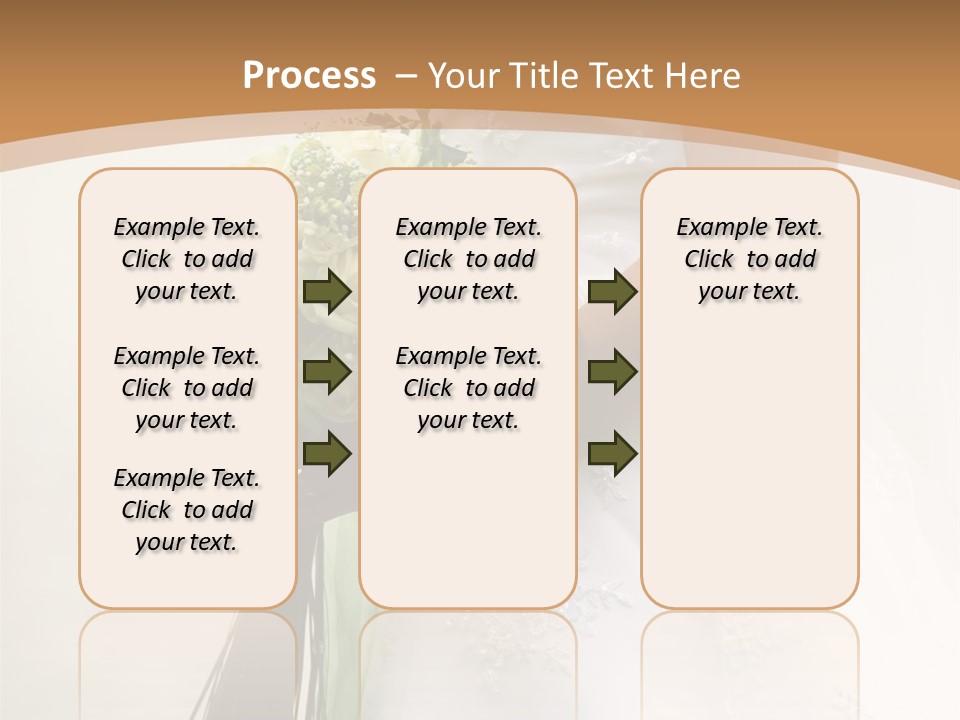 Process – Your Title Text Here

Example Text. Click to add your text.

Example Text. Click to add your text.

Example Text. Click to add your text.

Example Text. Click to add your text.

Example Text. Click to add your text.

Example Text. Click to add your text.